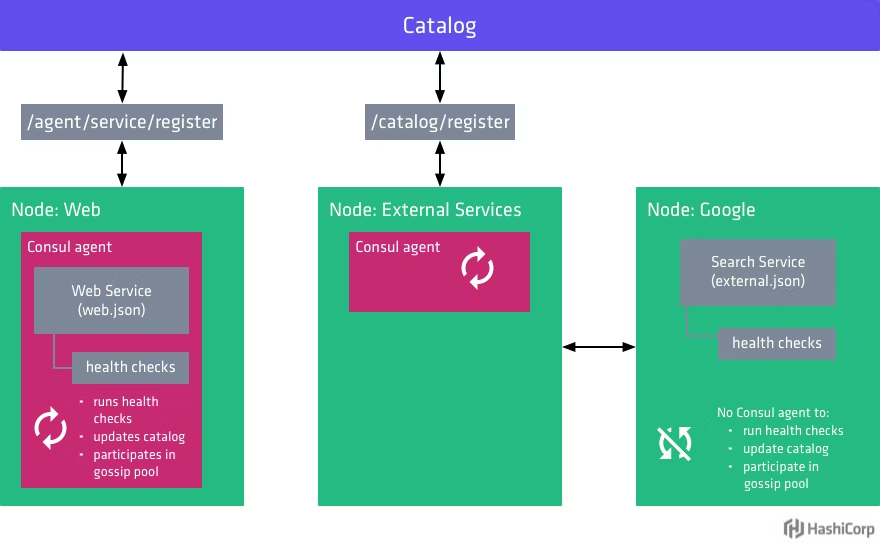 Catalog

/agent/service/register

/catalog/register

Node: Web

Consul agent

Web Service (web.json)

health checks

- runs health checks
- updates catalog
- participates in gossip pool

Node: External Services

Consul agent

Node: Google

Search Service (external.json)

health checks

No Consul agent to:
- run health checks
- update catalog
- participate in gossip pool

HashiCorp